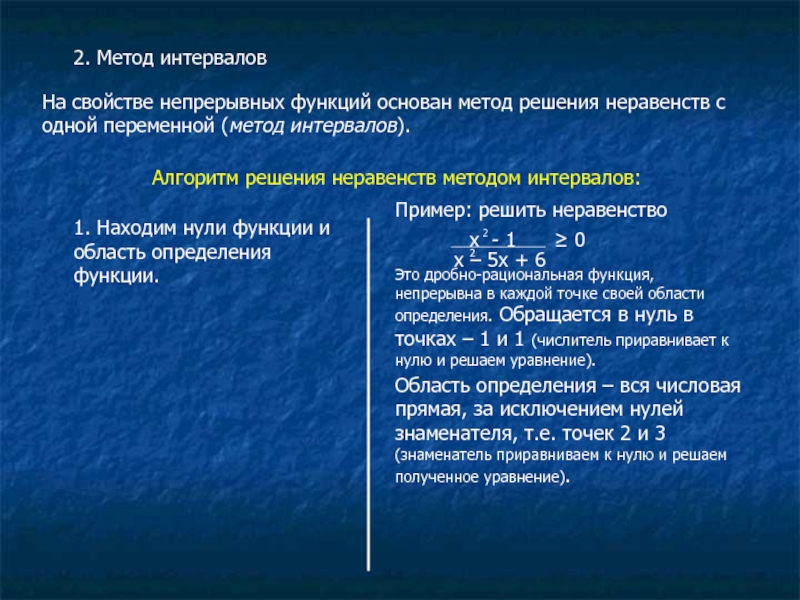 2. Метод интервалов

На свойстве непрерывных функций основан метод решения неравенств с одной переменной (метод интервалов).

Алгоритм решения неравенств методом интервалов:

1. Находим нули функции и область определения функции.

Пример: решить неравенство

$\frac{x^2 - 1}{x^2 - 5x + 6} \geq 0$

Это дробно-рациональная функция, непрерывна в каждой точке своей области определения. Обращается в нуль в точках – 1 и 1 (числитель приравнивает к нулю и решаем уравнение).

Область определения – вся числовая прямая, за исключением нулей знаменателя, т.е. точек 2 и 3 (знаменатель приравниваем к нулю и решаем полученное уравнение).